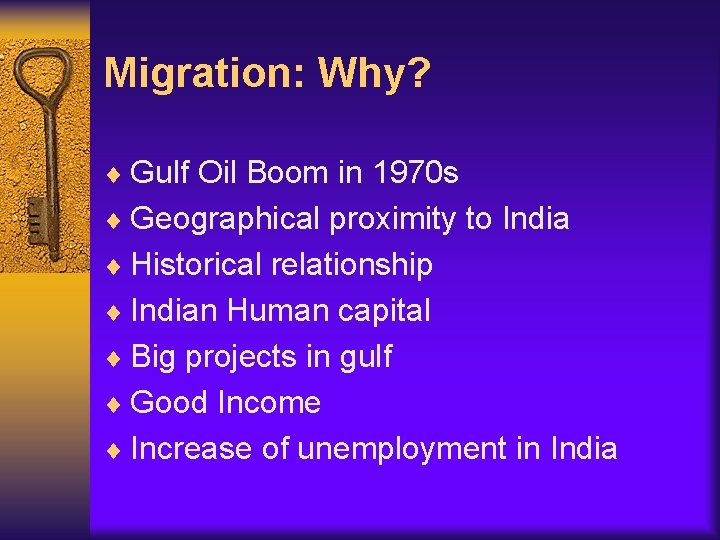 Migration: Why?

♦ Gulf Oil Boom in 1970s
♦ Geographical proximity to India
♦ Historical relationship
♦ Indian Human capital
♦ Big projects in gulf
♦ Good Income
♦ Increase of unemployment in India